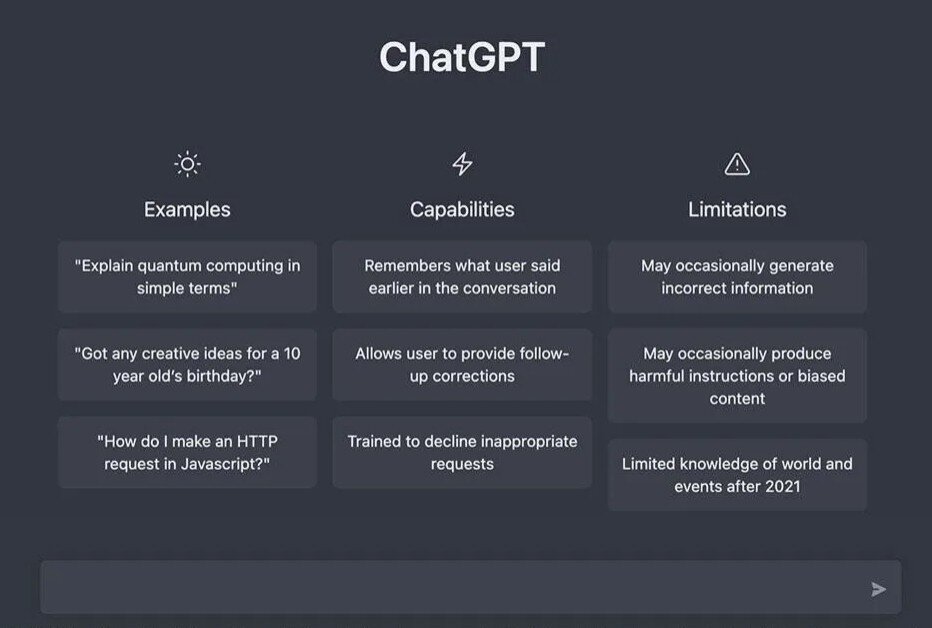 ChatGPT

Examples

"Explain quantum computing in simple terms"

"Got any creative ideas for a 10 year old's birthday?"

"How do I make an HTTP request in Javascript?"

Capabilities

Remembers what user said earlier in the conversation

Allows user to provide follow-up corrections

Trained to decline inappropriate requests

Limitations

May occasionally generate incorrect information

May occasionally produce harmful instructions or biased content

Limited knowledge of world and events after 2021